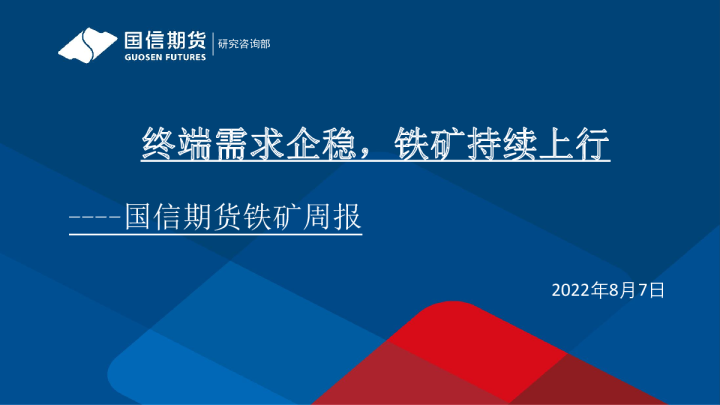 国信期货
GUOSEN FUTURES
研究咨询部

终端需求企稳，铁矿持续上行

----国信期货铁矿周报

2022年8月7日